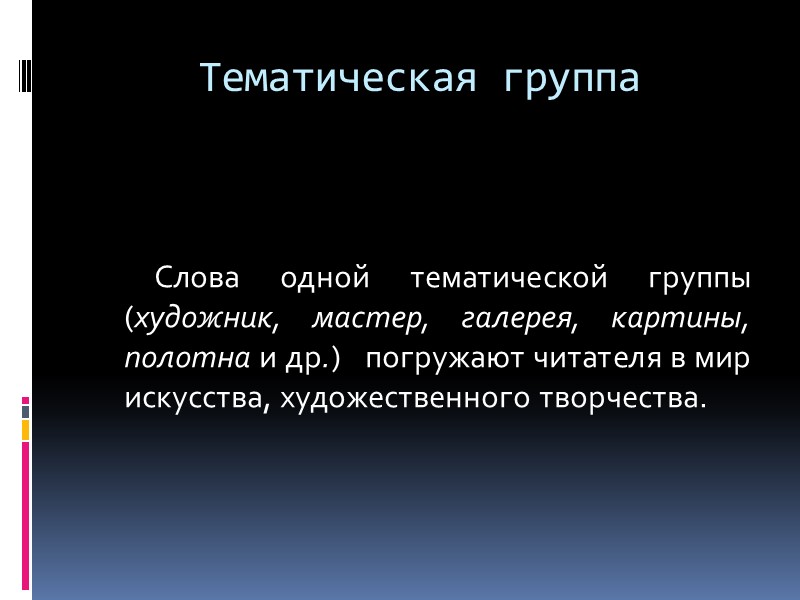 Тематическая группа

Слова одной тематической группы (художник, мастер, галерея, картины, полотна и др.) погружают читателя в мир искусства, художественного творчества.